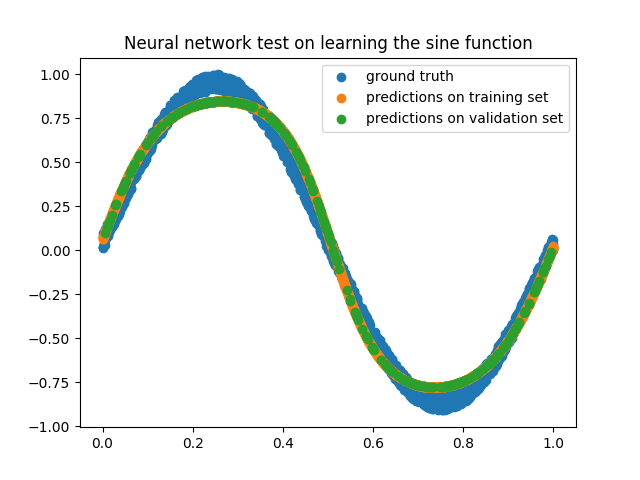 Neural network test on learning the sine function

ground truth
predictions on training set
predictions on validation set

1.00
0.75
0.50
0.25
0.00
−0.25
−0.50
−0.75
−1.00

0.0
0.2
0.4
0.6
0.8
1.0